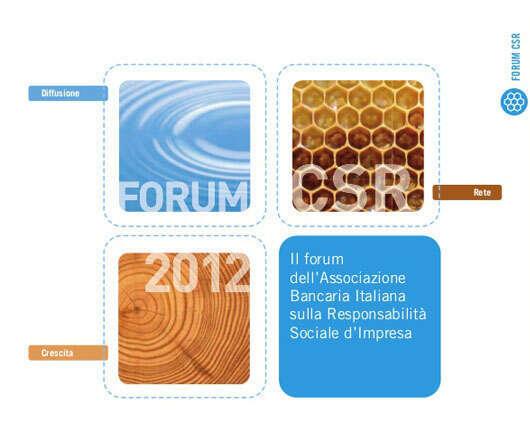 FORUM CSR

Diffusione

FORUM CSR

Rete

2012

Il forum dell'Associazione Bancaria Italiana sulla Responsabilità Sociale d'Impresa

Crescita